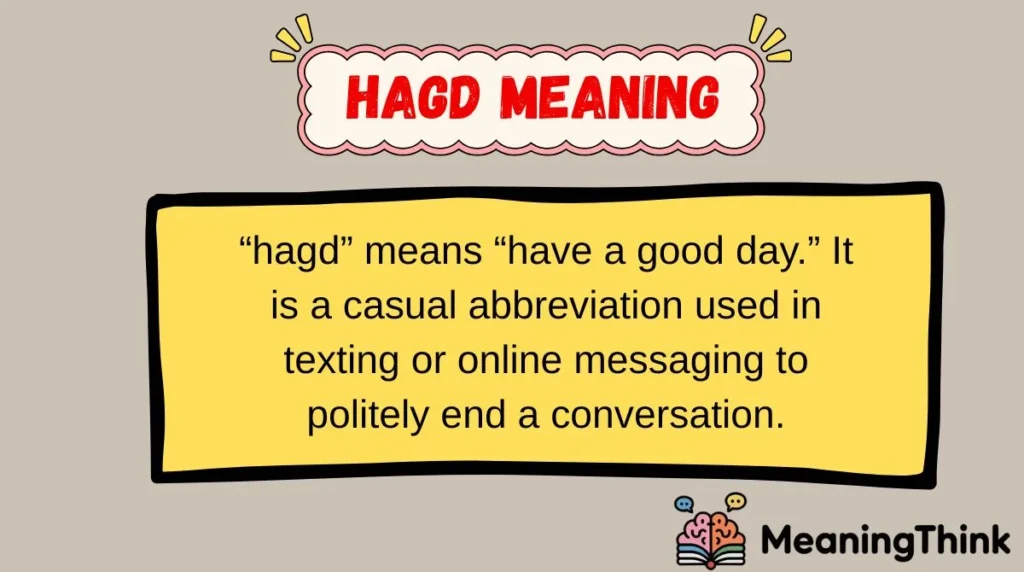 HAGD MEANING

“hagd” means “have a good day.” It is a casual abbreviation used in texting or online messaging to politely end a conversation.

MeaningThink